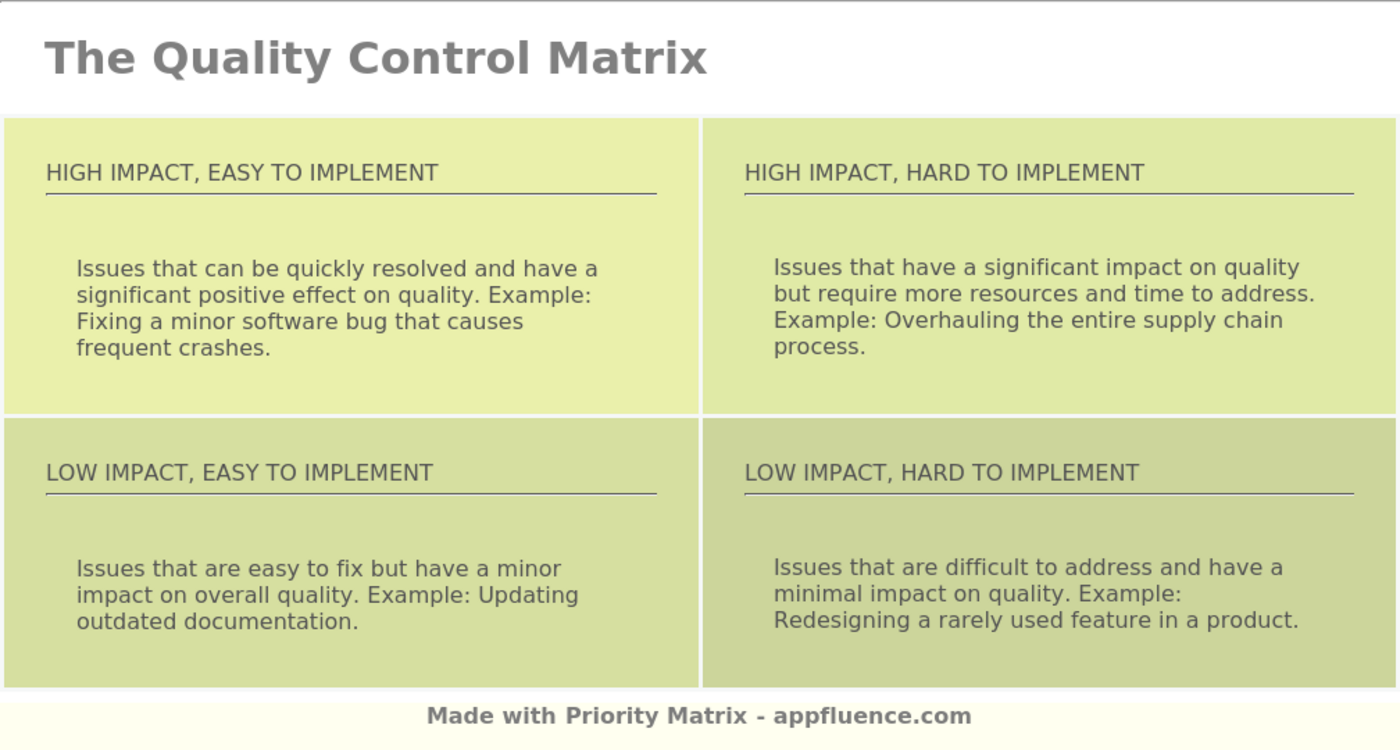 The Quality Control Matrix

HIGH IMPACT, EASY TO IMPLEMENT

Issues that can be quickly resolved and have a significant positive effect on quality. Example: Fixing a minor software bug that causes frequent crashes.

HIGH IMPACT, HARD TO IMPLEMENT

Issues that have a significant impact on quality but require more resources and time to address. Example: Overhauling the entire supply chain process.

LOW IMPACT, EASY TO IMPLEMENT

Issues that are easy to fix but have a minor impact on overall quality. Example: Updating outdated documentation.

LOW IMPACT, HARD TO IMPLEMENT

Issues that are difficult to address and have a minimal impact on quality. Example: Redesigning a rarely used feature in a product.

Made with Priority Matrix - appfluence.com